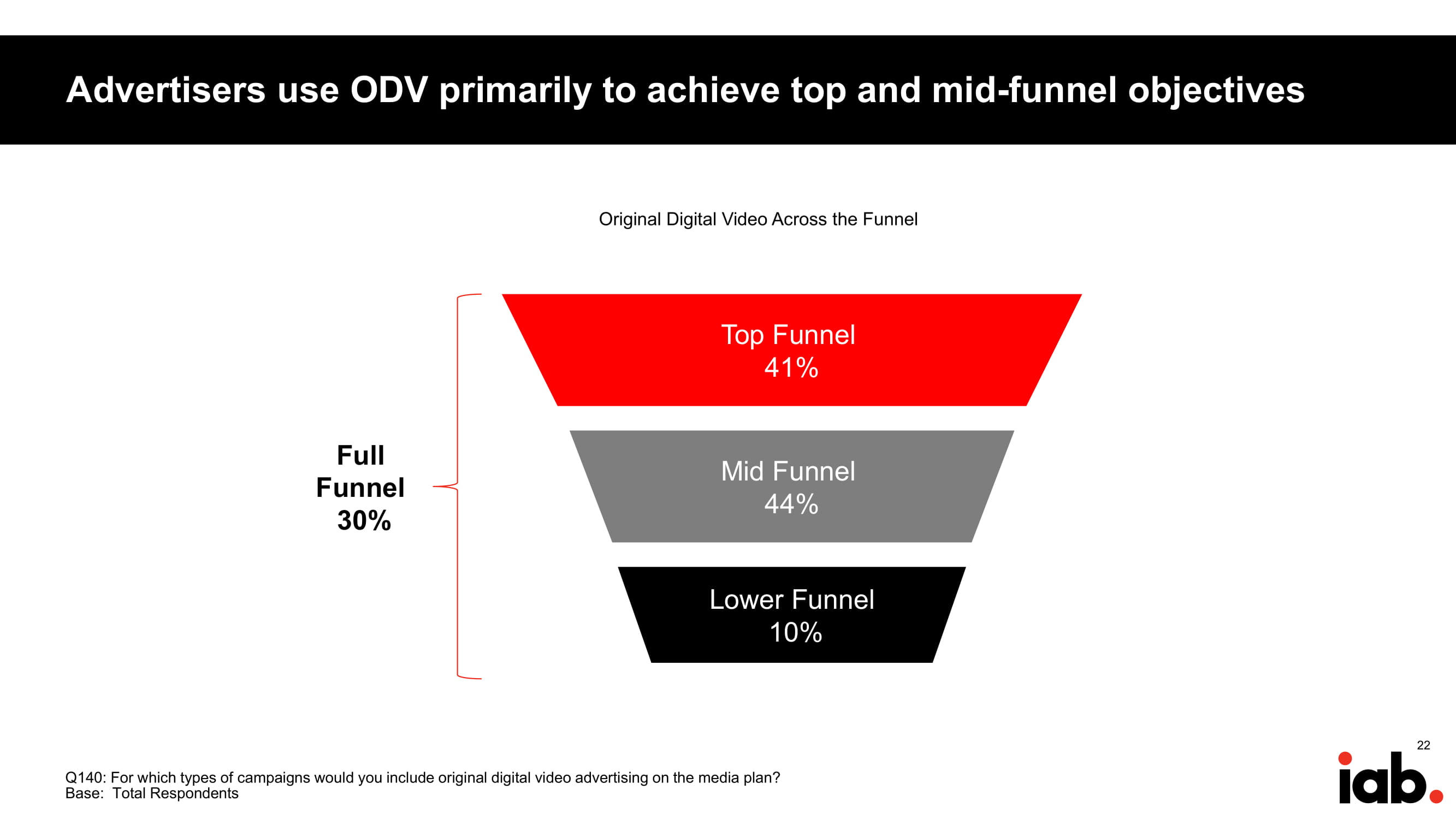 Advertisers use ODV primarily to achieve top and mid-funnel objectives

Original Digital Video Across the Funnel

Full Funnel 30%

Top Funnel 41%

Mid Funnel 44%

Lower Funnel 10%

Q140: For which types of campaigns would you include original digital video advertising on the media plan?
Base: Total Respondents

22

iab.